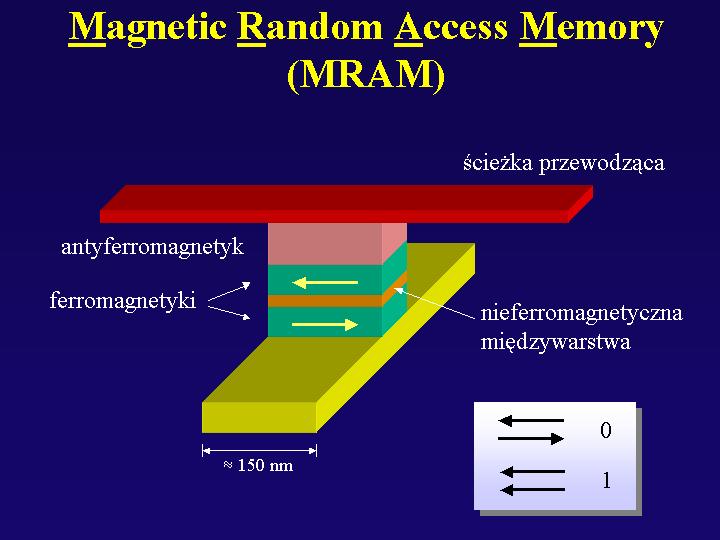 Magnetic Random Access Memory (MRAM)

ścieżka przewodząca

antyferromagnetyk

ferromagnetyki

nieferromagnetyczna międzywarstwa

≈ 150 nm

0

1